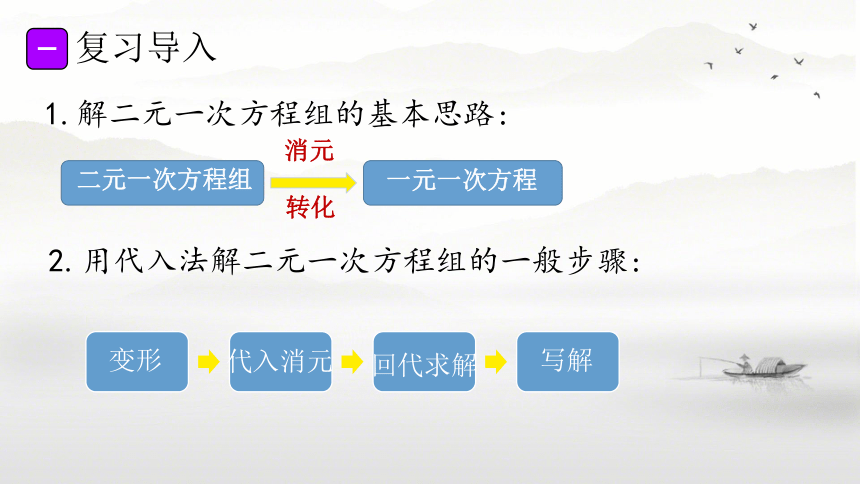 一 复习导入

1. 解二元一次方程组的基本思路：

二元一次方程组 消元 转化 一元一次方程

2. 用代入法解二元一次方程组的一般步骤：

变形 代入消元 回代求解 写解